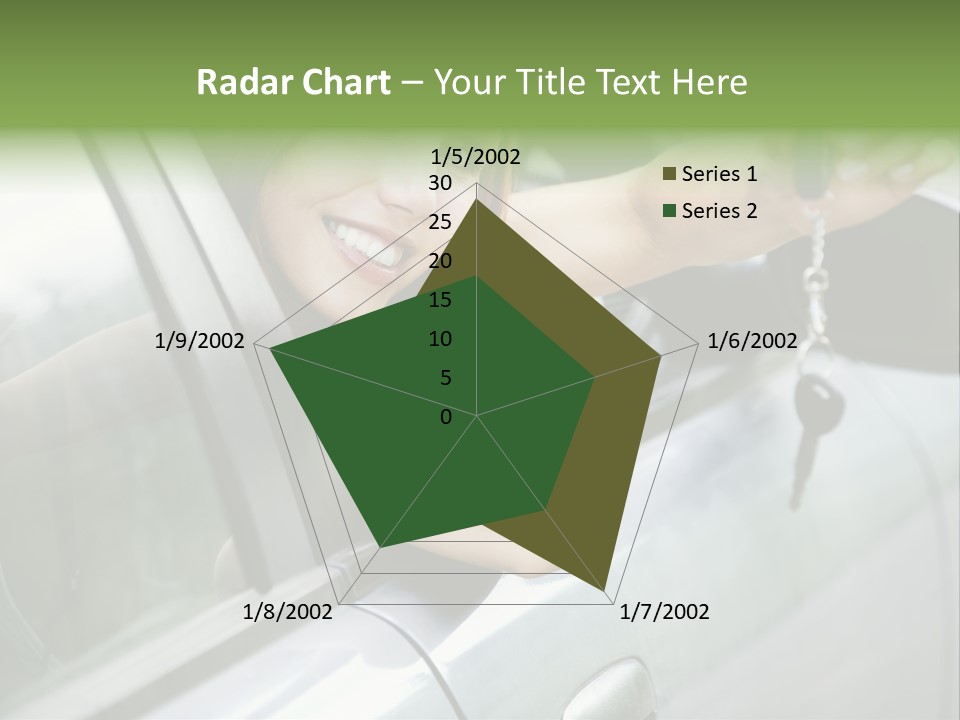 Radar Chart – Your Title Text Here

1/5/2002
30
25
20
15
10
5
0
1/6/2002
1/7/2002
1/8/2002
1/9/2002

Series 1
Series 2